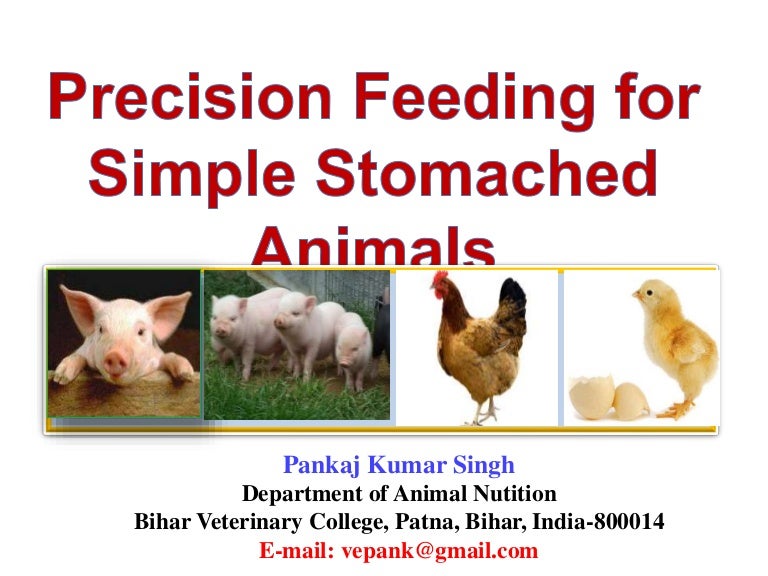 Precision Feeding for Simple Stomached Animals

Pankaj Kumar Singh
Department of Animal Nutition
Bihar Veterinary College, Patna, Bihar, India-800014
E-mail: vepank@gmail.com